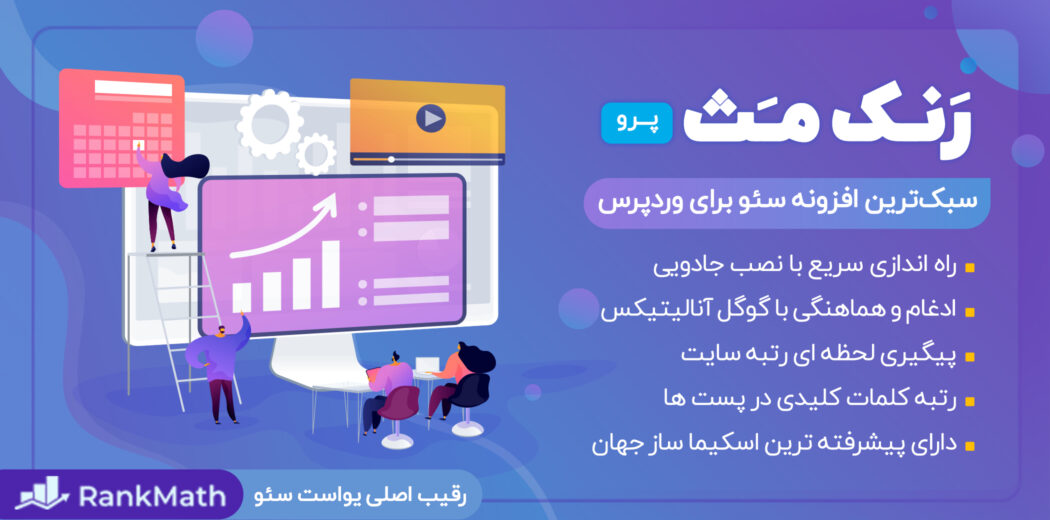 رَنک مَث پرو

سبک‌ترین افزونه سئو برای وردپرس

راه اندازی سریع با نصب جادویی

ادغام و هماهنگی با گوگل آنالیتیکس

پیگیری لحظه ای رتبه سایت

رتبه کلمات کلیدی در پست ها

دارای پیشرفته ترین اسکیما ساز جهان

رقیب اصلی یواست سئو

RankMath